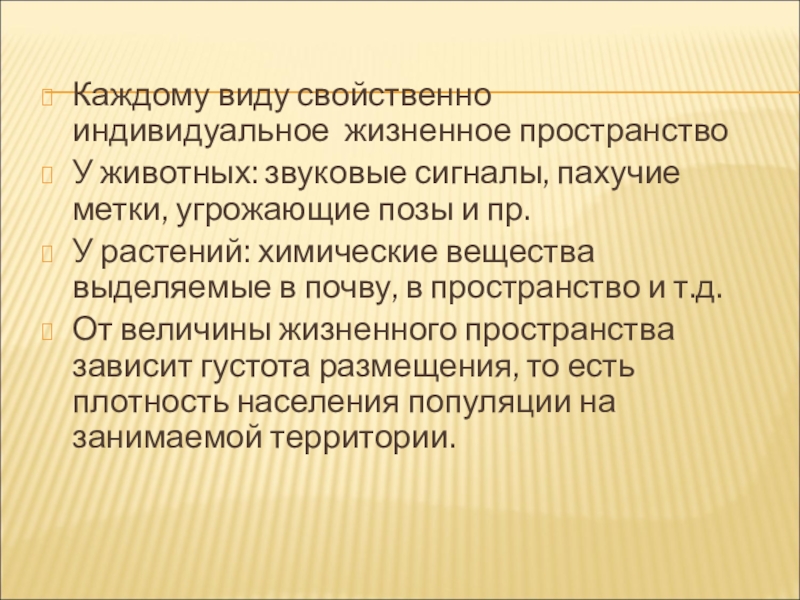 Каждому виду свойственно индивидуальное жизненное пространство

У животных: звуковые сигналы, пахучие метки, угрожающие позы и пр.

У растений: химические вещества выделяемые в почву, в пространство и т.д.

От величины жизненного пространства зависит густота размещения, то есть плотность населения популяции на занимаемой территории.